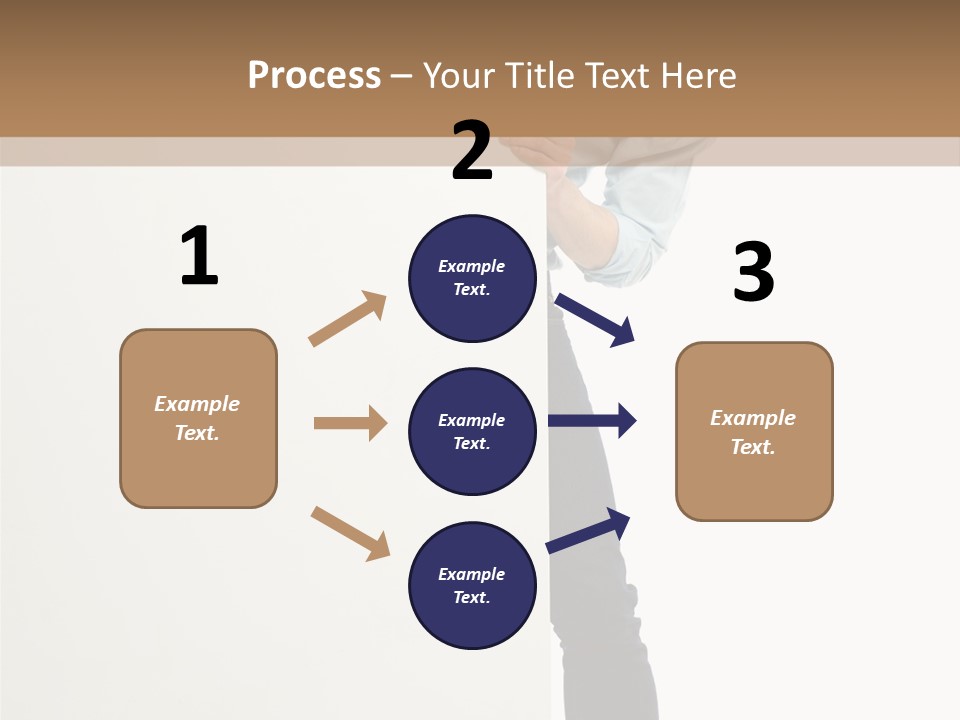 Process – Your Title Text Here

1

Example Text.

2

Example Text.

Example Text.

Example Text.

3

Example Text.